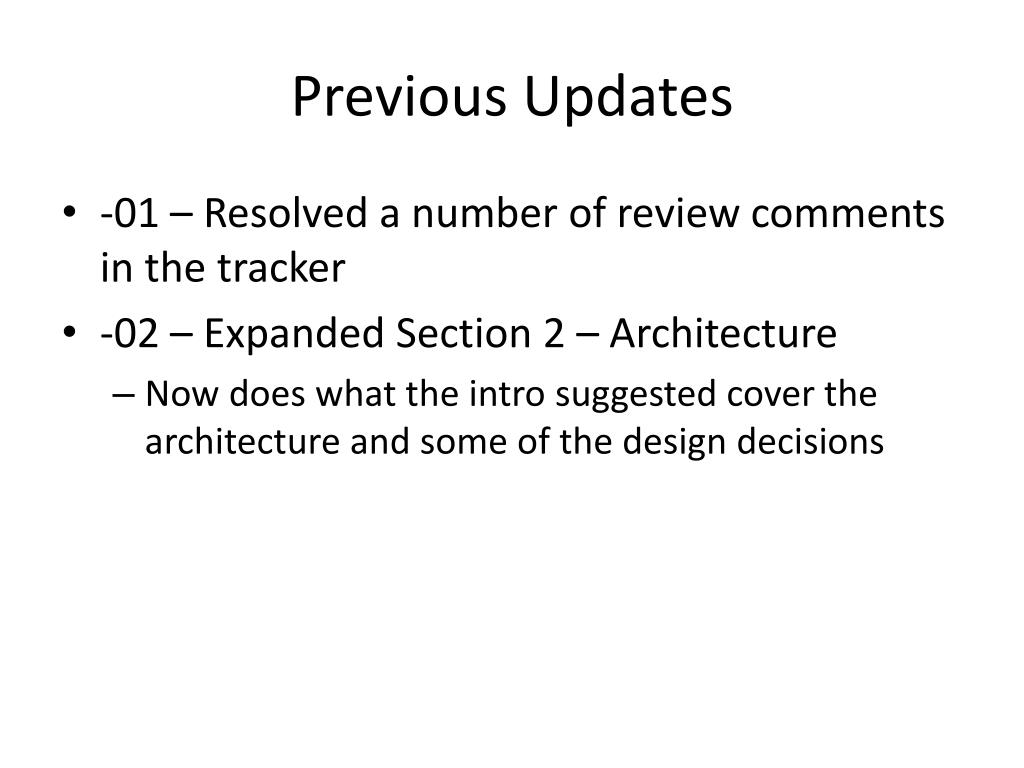 Previous Updates

• -01 – Resolved a number of review comments in the tracker
• -02 – Expanded Section 2 – Architecture
– Now does what the intro suggested cover the architecture and some of the design decisions